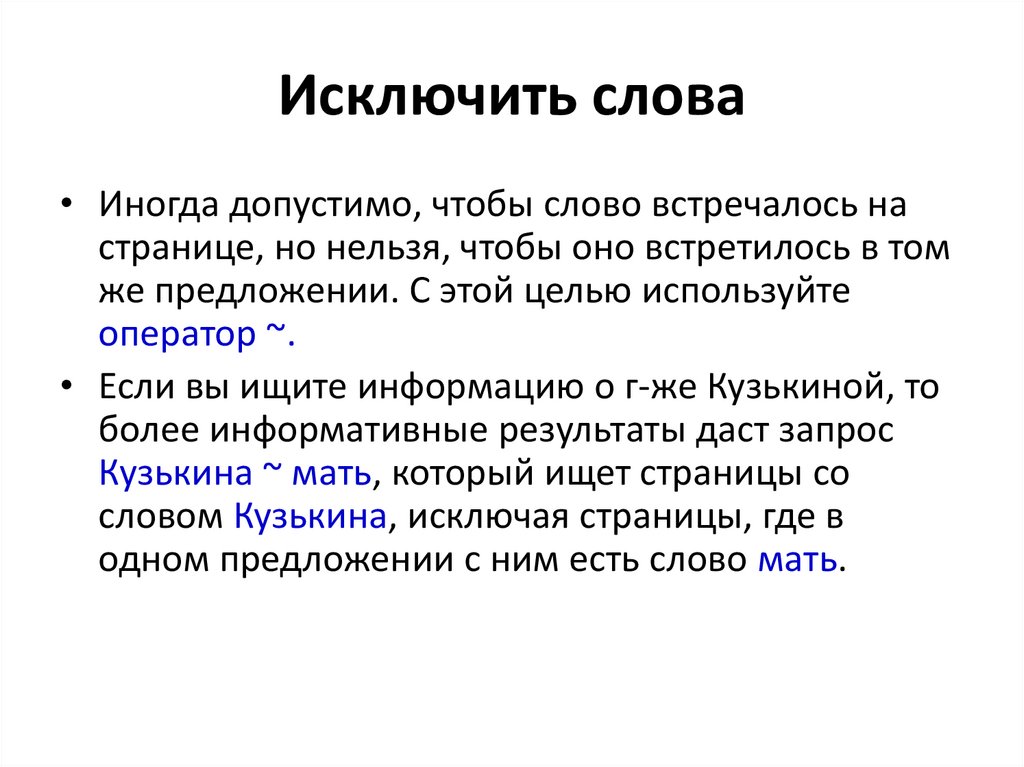 Исключить слова

• Иногда допустимо, чтобы слово встречалось на странице, но нельзя, чтобы оно встретилось в том же предложении. С этой целью используйте оператор ~.

• Если вы ищите информацию о г-же Кузькиной, то более информативные результаты даст запрос Кузькина ~ мать, который ищет страницы со словом Кузькина, исключая страницы, где в одном предложении с ним есть слово мать.